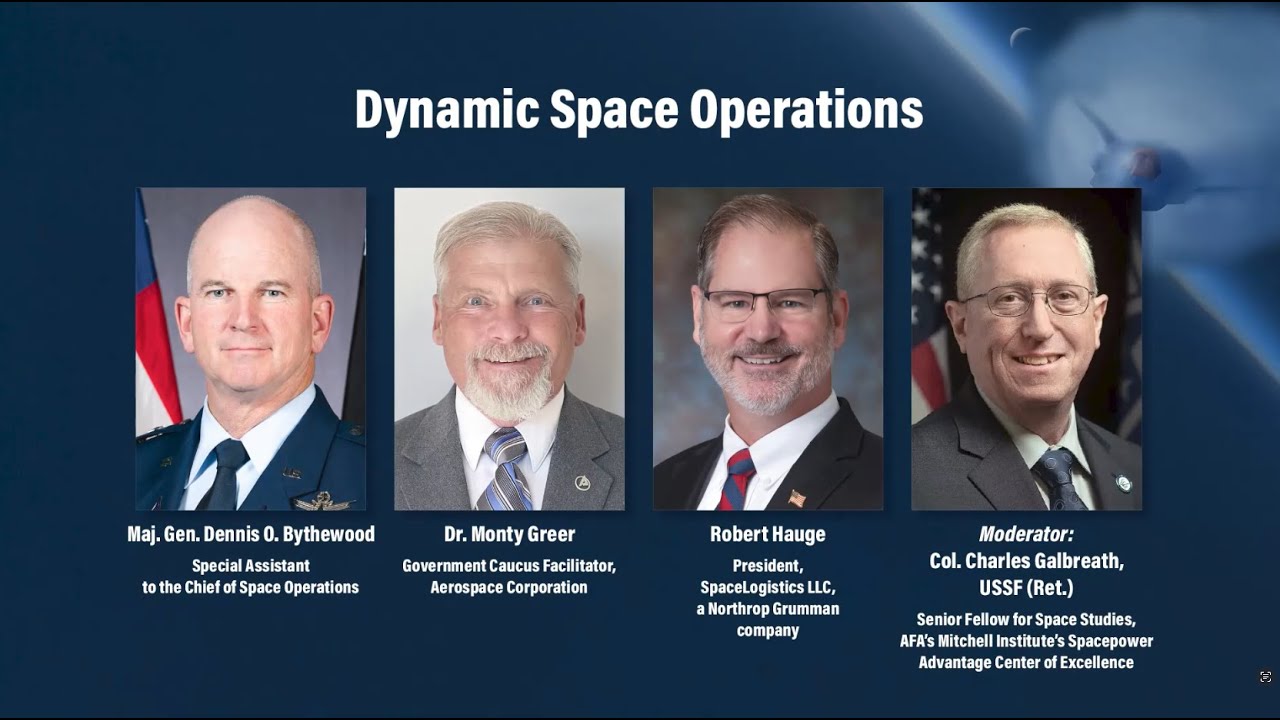 Dynamic Space Operations

Maj. Gen. Dennis O. Bythewood
Special Assistant to the Chief of Space Operations

Dr. Monty Greer
Government Caucus Facilitator, Aerospace Corporation

Robert Hauge
President, SpaceLogistics LLC, a Northrop Grumman company

Moderator:
Col. Charles Galbreath, USSF (Ret.)
Senior Fellow for Space Studies, AFA's Mitchell Institute's Spacepower Advantage Center of Excellence